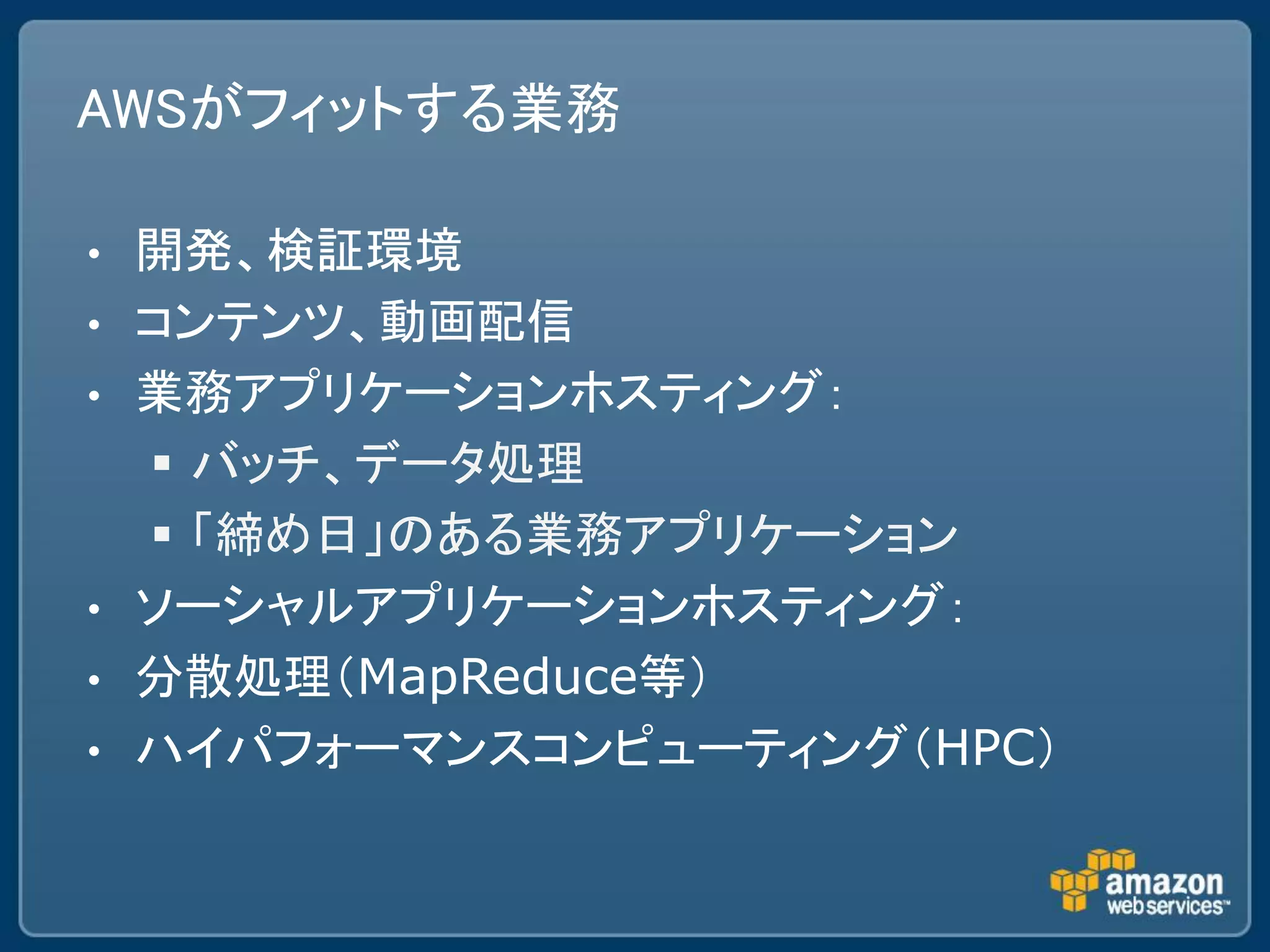 AWSがフィットする業務

• 開発、検証環境
• コンテンツ、動画配信
• 業務アプリケーションホスティング：
  ▪ バッチ、データ処理
  ▪ 「締め日」のある業務アプリケーション
• ソーシャルアプリケーションホスティング：
• 分散処理（MapReduce等）
• ハイパフォーマンスコンピューティング（HPC）

amazon web services™